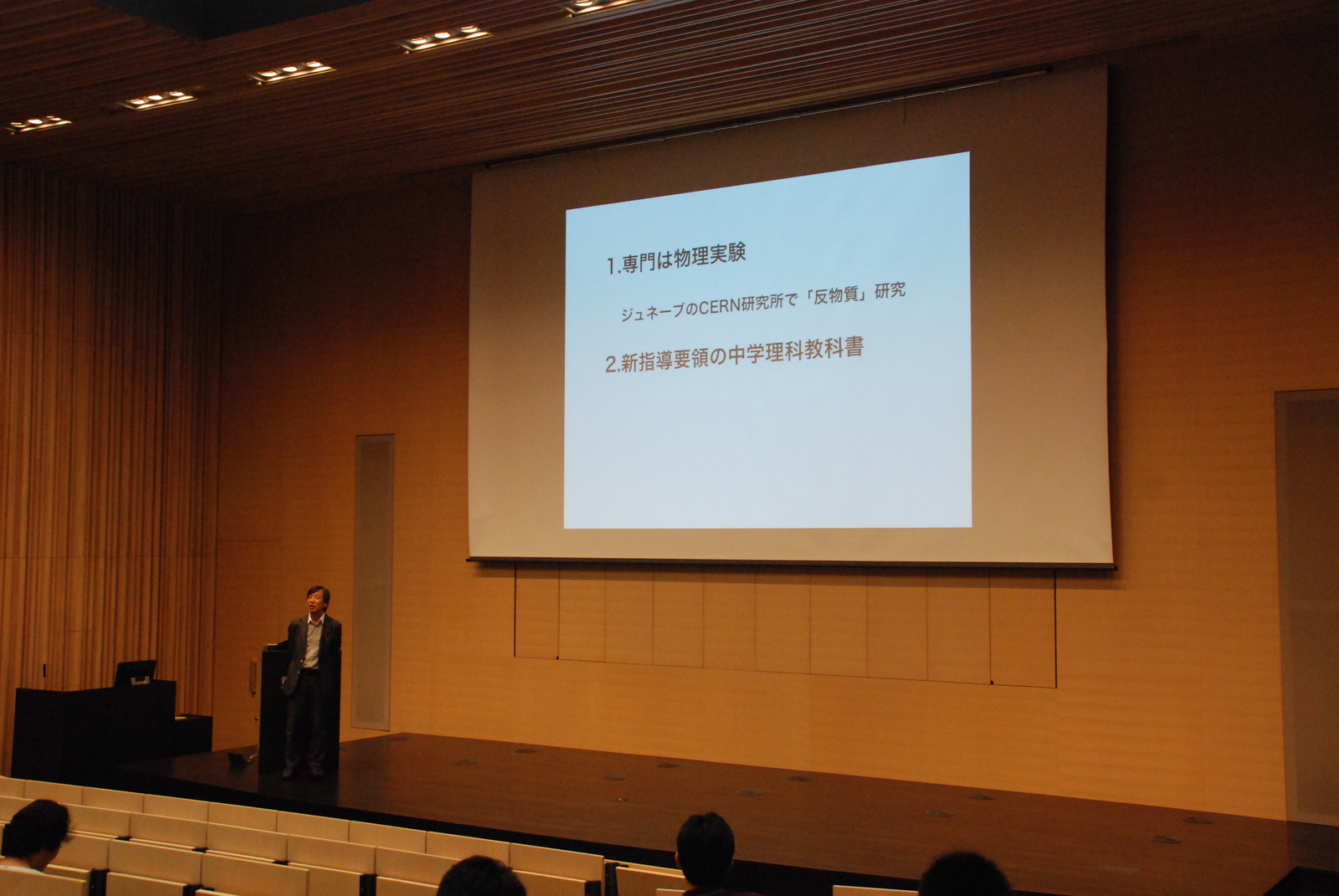 1.専門は物理実験

ジュネーブのCERN研究所で「反物質」研究

2.新指導要領の中学理科教科書